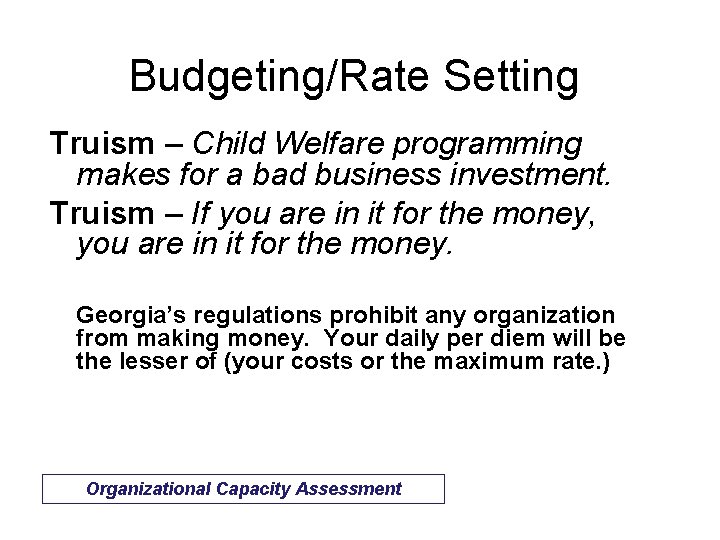 Budgeting/Rate Setting

Truism – Child Welfare programming makes for a bad business investment.

Truism – If you are in it for the money, you are in it for the money.

Georgia's regulations prohibit any organization from making money. Your daily per diem will be the lesser of (your costs or the maximum rate.)

Organizational Capacity Assessment